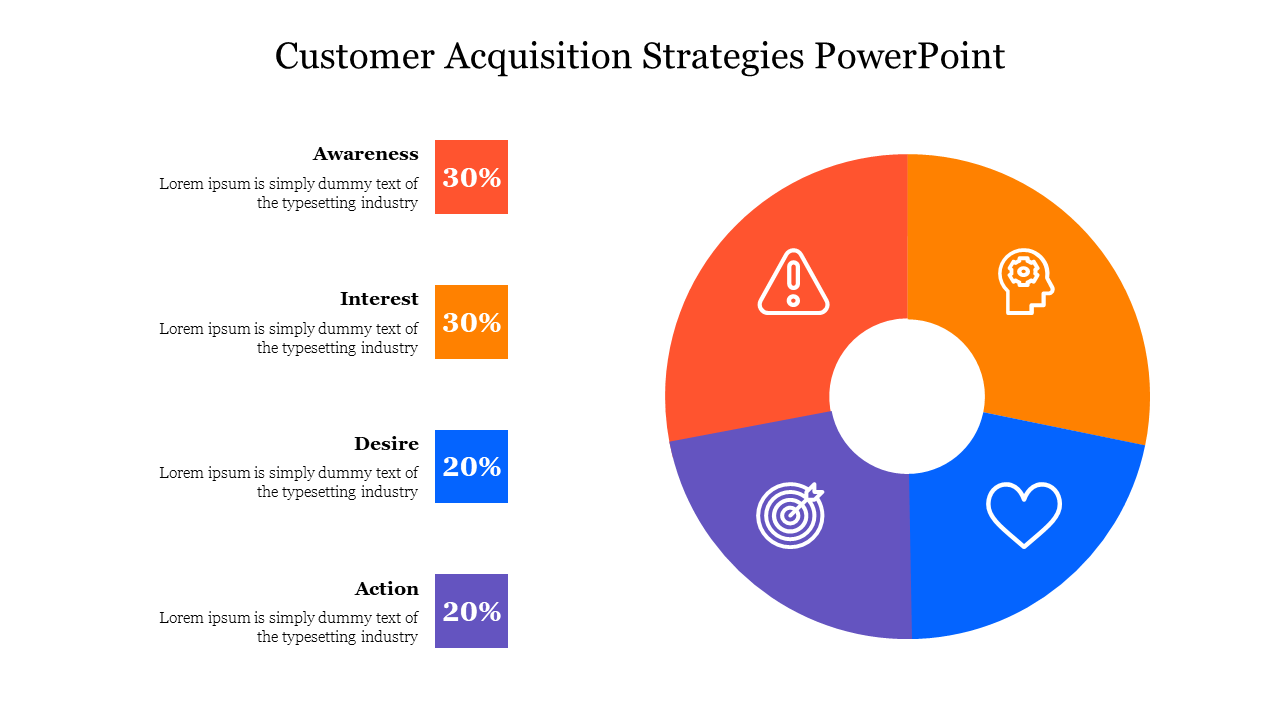 Customer Acquisition Strategies PowerPoint

Awareness
Lorem ipsum is simply dummy text of the typesetting industry
30%

Interest
Lorem ipsum is simply dummy text of the typesetting industry
30%

Desire
Lorem ipsum is simply dummy text of the typesetting industry
20%

Action
Lorem ipsum is simply dummy text of the typesetting industry
20%